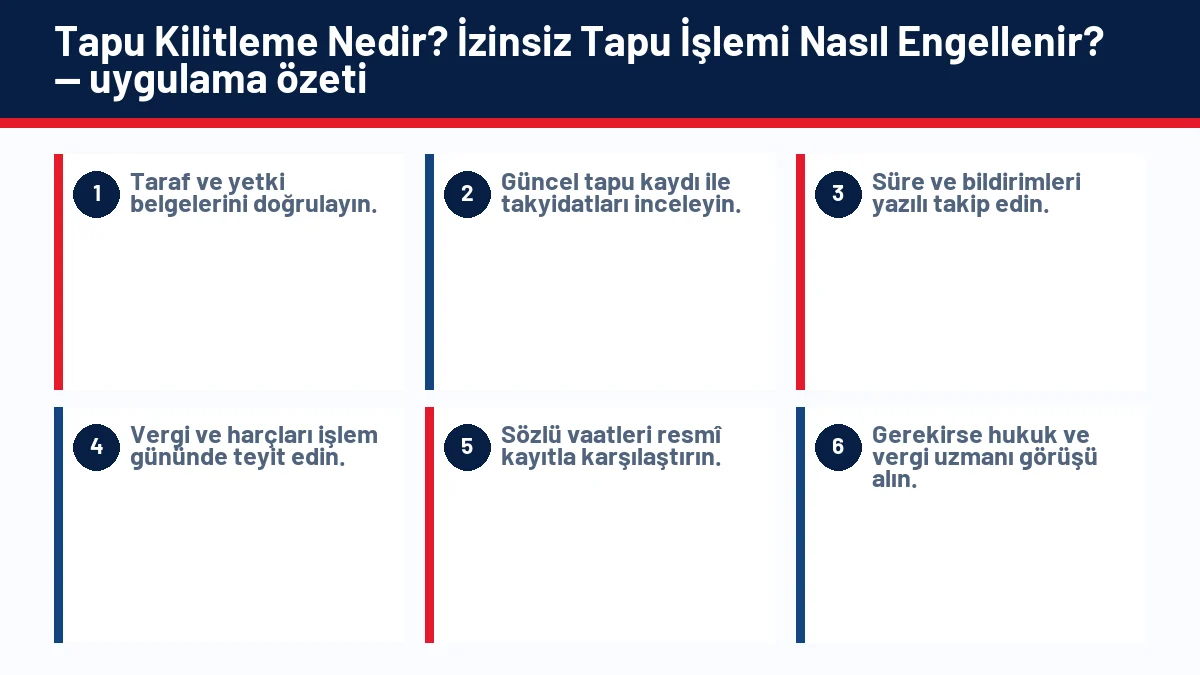 Tapu Kilitleme Nedir? İzinsiz Tapu İşlemi Nasıl Engellenir? — uygulama özeti

1 Taraf ve yetki belgelerini doğrulayın.

2 Güncel tapu kaydı ile takyidatları inceleyin.

3 Süre ve bildirimleri yazılı takip edin.

4 Vergi ve harçları işlem gününde teyit edin.

5 Sözlü vaatleri resmî kayıtla karşılaştırın.

6 Gerekirse hukuk ve vergi uzmanı görüşü alın.